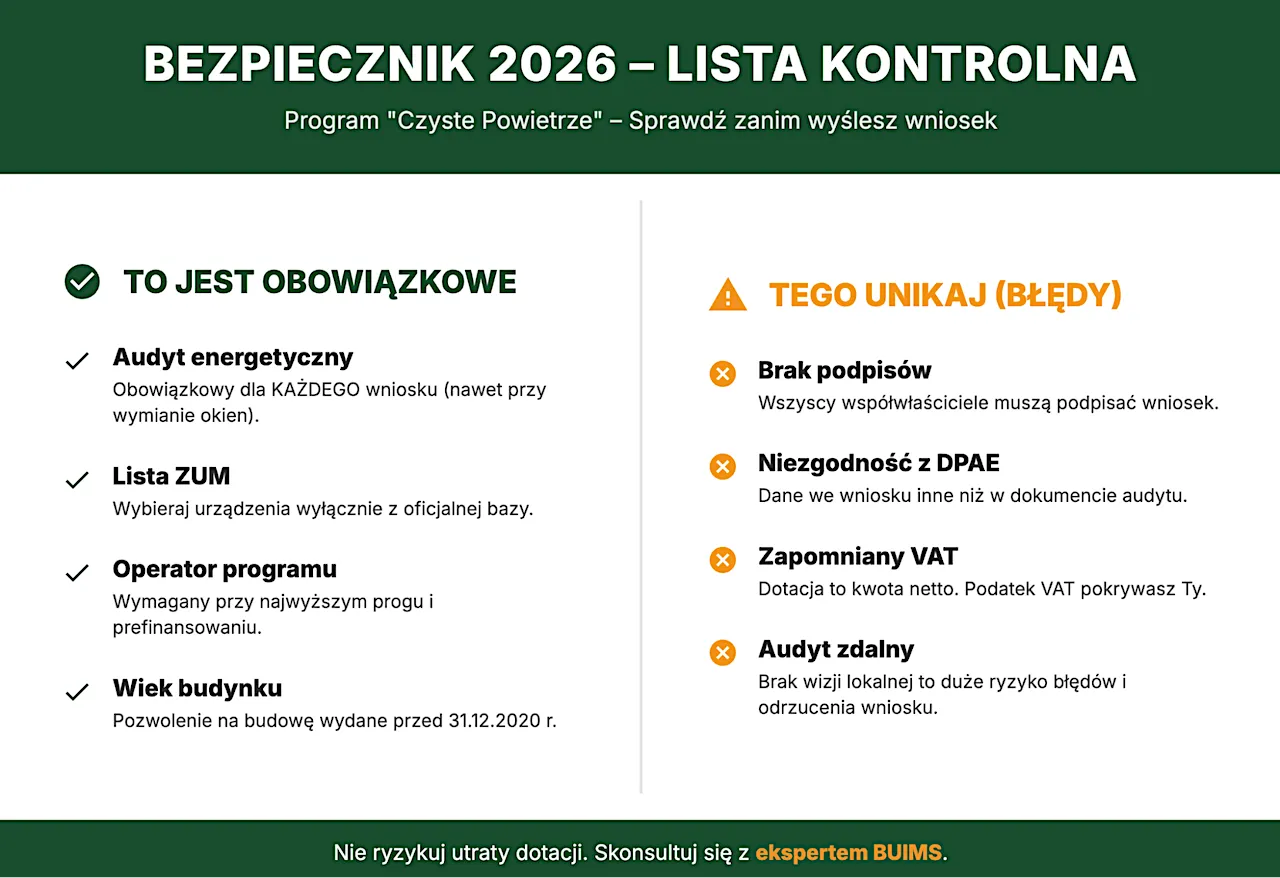 BEZPIECZNIK 2026 – LISTA KONTROLNA

Program "Czyste Powietrze" – Sprawdź zanim wyślesz wniosek

TO JEST OBOWIĄZKOWE

Audyt energetyczny
Obowiązkowy dla KAŻDEGO wniosku (nawet przy wymianie okien).

Lista ZUM
Wybieraj urządzenia wyłącznie z oficjalnej bazy.

Operator programu
Wymagany przy najwyższym progu i prefinansowaniu.

Wiek budynku
Pozwolenie na budowę wydane przed 31.12.2020 r.

TEGO UNIKAJ (BŁĘDY)

Brak podpisów
Wszyscy współwłaściciele muszą podpisać wniosek.

Niezgodność z DPAE
Dane we wniosku inne niż w dokumencie audytu.

Zapomniany VAT
Dotacja to kwota netto. Podatek VAT pokrywasz Ty.

Audyt zdalny
Brak wizji lokalnej to duże ryzyko błędów i odrzucenia wniosku.

Nie ryzykuj utraty dotacji. Skonsultuj się z ekspertem BUIMS.